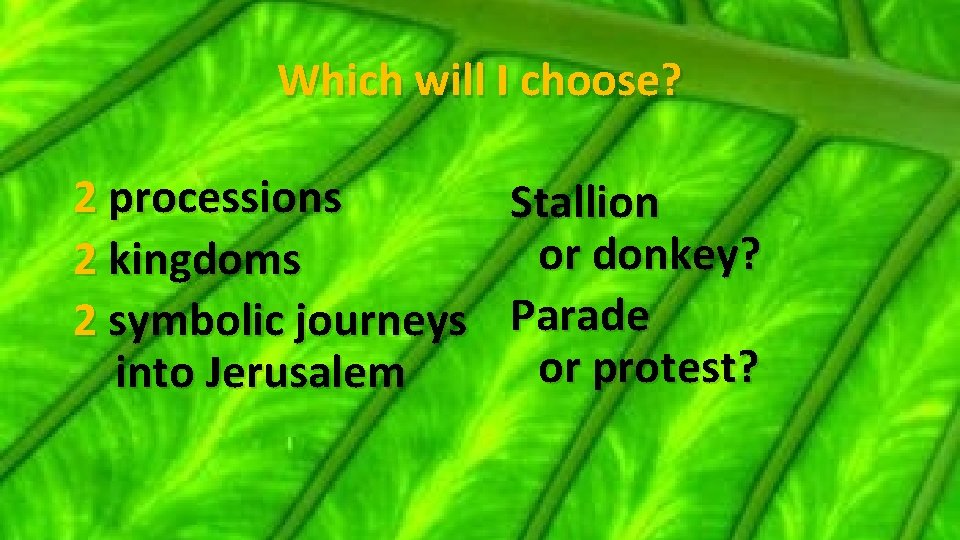 Which will I choose?

2 processions
2 kingdoms
2 symbolic journeys into Jerusalem

Stallion or donkey?
Parade or protest?